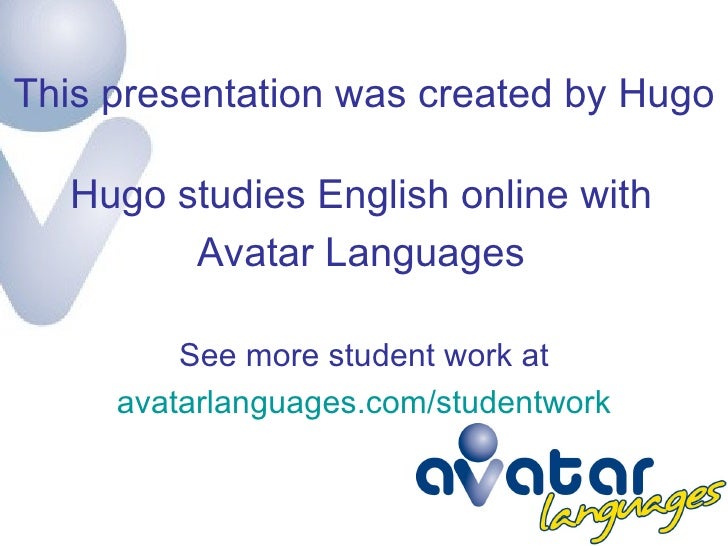 This presentation was created by Hugo

Hugo studies English online with Avatar Languages

See more student work at avatarlanguages.com/studentwork

avatar languages